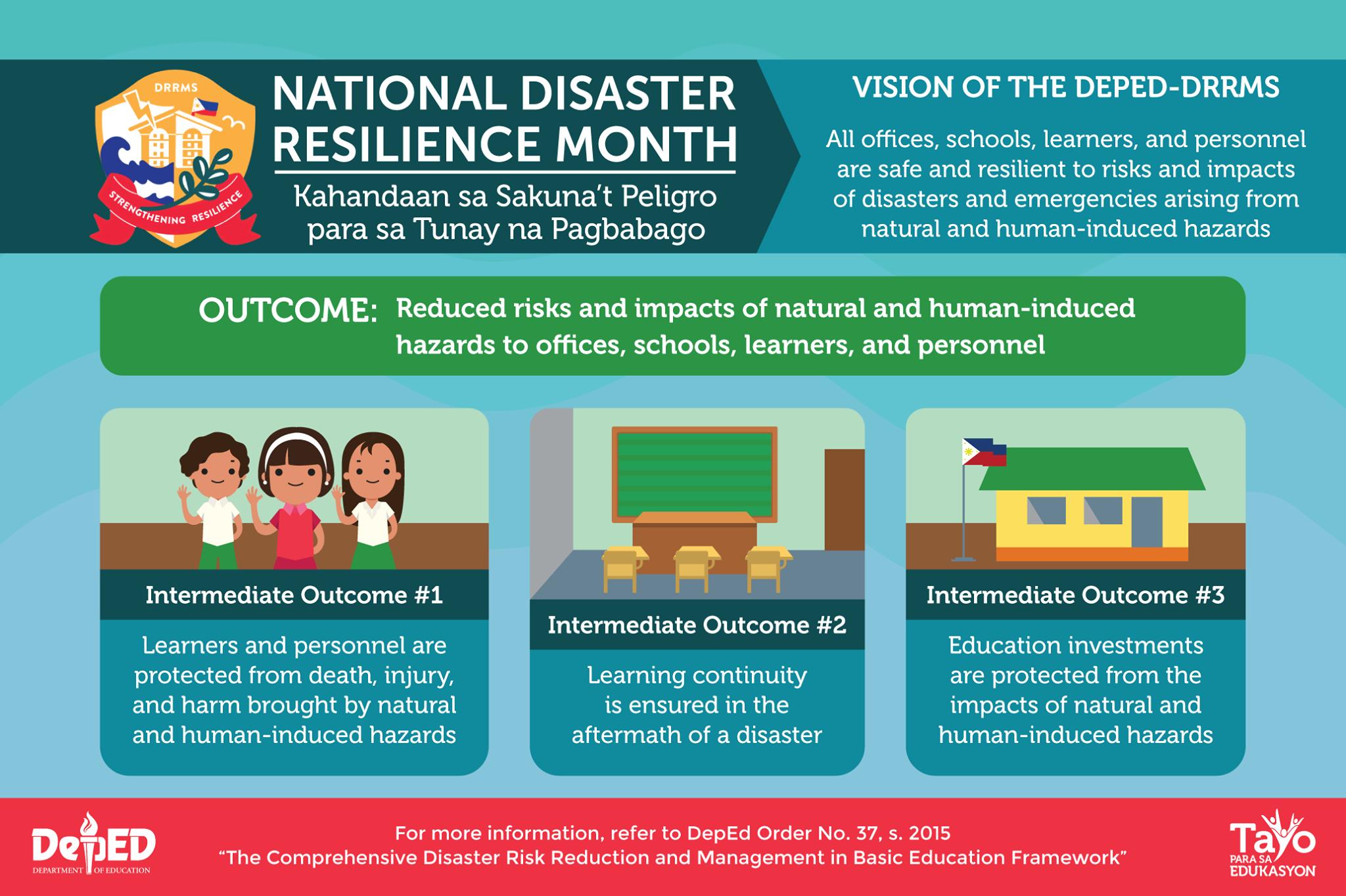 DRRMS

STRENGTHENING RESILIENCE

NATIONAL DISASTER RESILIENCE MONTH

Kahandaan sa Sakuna't Peligro para sa Tunay na Pagbabago

VISION OF THE DEPED-DRRMS

All offices, schools, learners, and personnel are safe and resilient to risks and impacts of disasters and emergencies arising from natural and human-induced hazards

OUTCOME: Reduced risks and impacts of natural and human-induced hazards to offices, schools, learners, and personnel

Intermediate Outcome #1

Learners and personnel are protected from death, injury, and harm brought by natural and human-induced hazards

Intermediate Outcome #2

Learning continuity is ensured in the aftermath of a disaster

Intermediate Outcome #3

Education investments are protected from the impacts of natural and human-induced hazards

DepED
DEPARTMENT OF EDUCATION

For more information, refer to DepEd Order No. 37, s. 2015
"The Comprehensive Disaster Risk Reduction and Management in Basic Education Framework"

Tayo
PARA SA
EDUKASYON